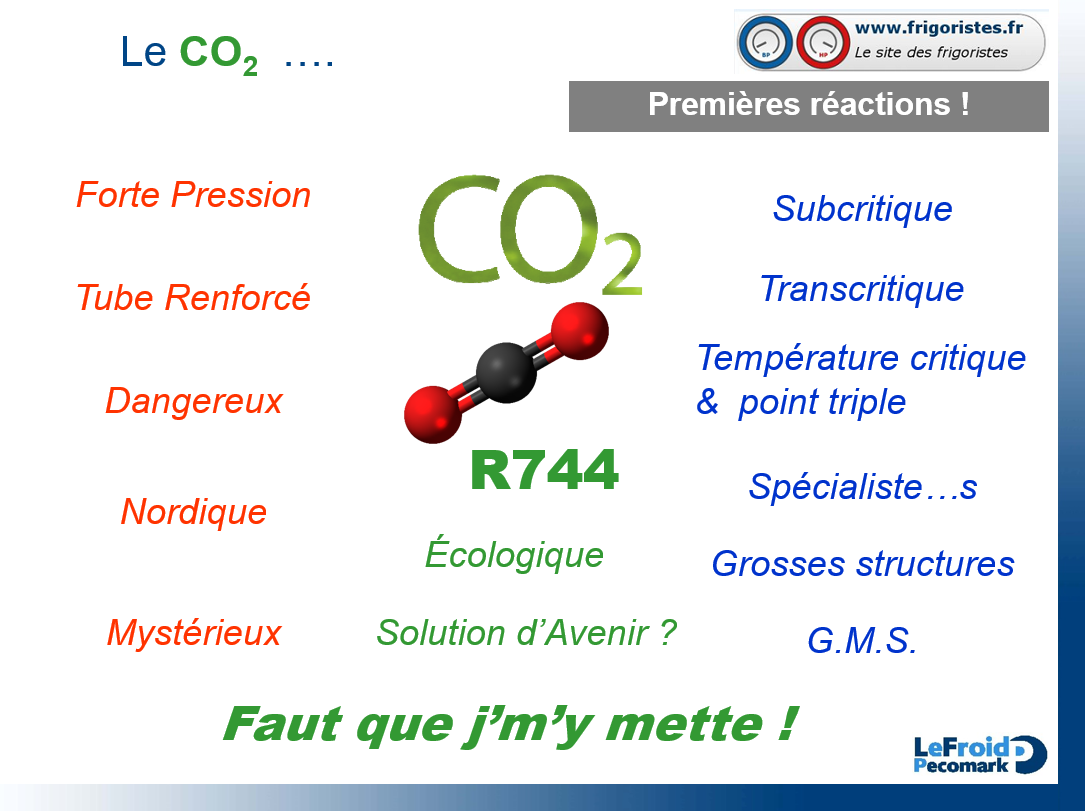 Le $CO_2$ ….

BP HP www.frigoristes.fr Le site des frigoristes

Premières réactions !

Forte Pression

Tube Renforcé

Dangereux

Nordique

Mystérieux

$CO_2$

R744

Écologique

Solution d'Avenir ?

Subcritique

Transcritique

Température critique & point triple

Spécialiste…s

Grosses structures

G.M.S.

Faut que j'm'y mette !

LeFroid Pecomark